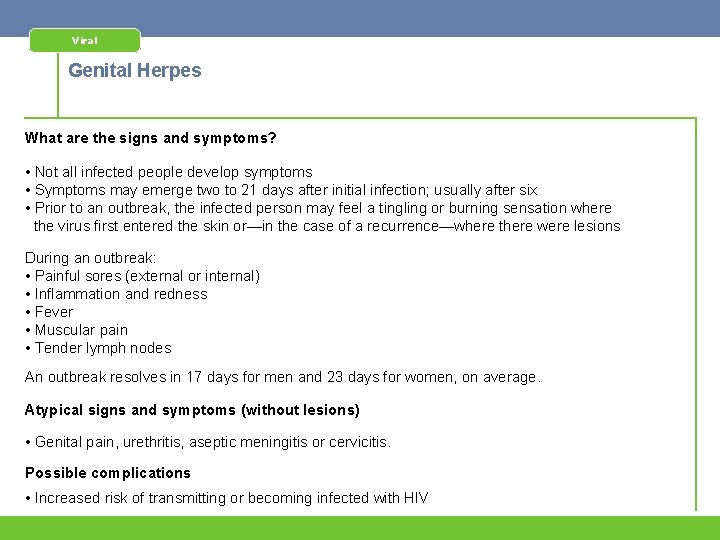 Viral

Genital Herpes

What are the signs and symptoms?

• Not all infected people develop symptoms
• Symptoms may emerge two to 21 days after initial infection; usually after six
• Prior to an outbreak, the infected person may feel a tingling or burning sensation where the virus first entered the skin or—in the case of a recurrence—where there were lesions

During an outbreak:
• Painful sores (external or internal)
• Inflammation and redness
• Fever
• Muscular pain
• Tender lymph nodes

An outbreak resolves in 17 days for men and 23 days for women, on average.

Atypical signs and symptoms (without lesions)

• Genital pain, urethritis, aseptic meningitis or cervicitis.

Possible complications

• Increased risk of transmitting or becoming infected with HIV